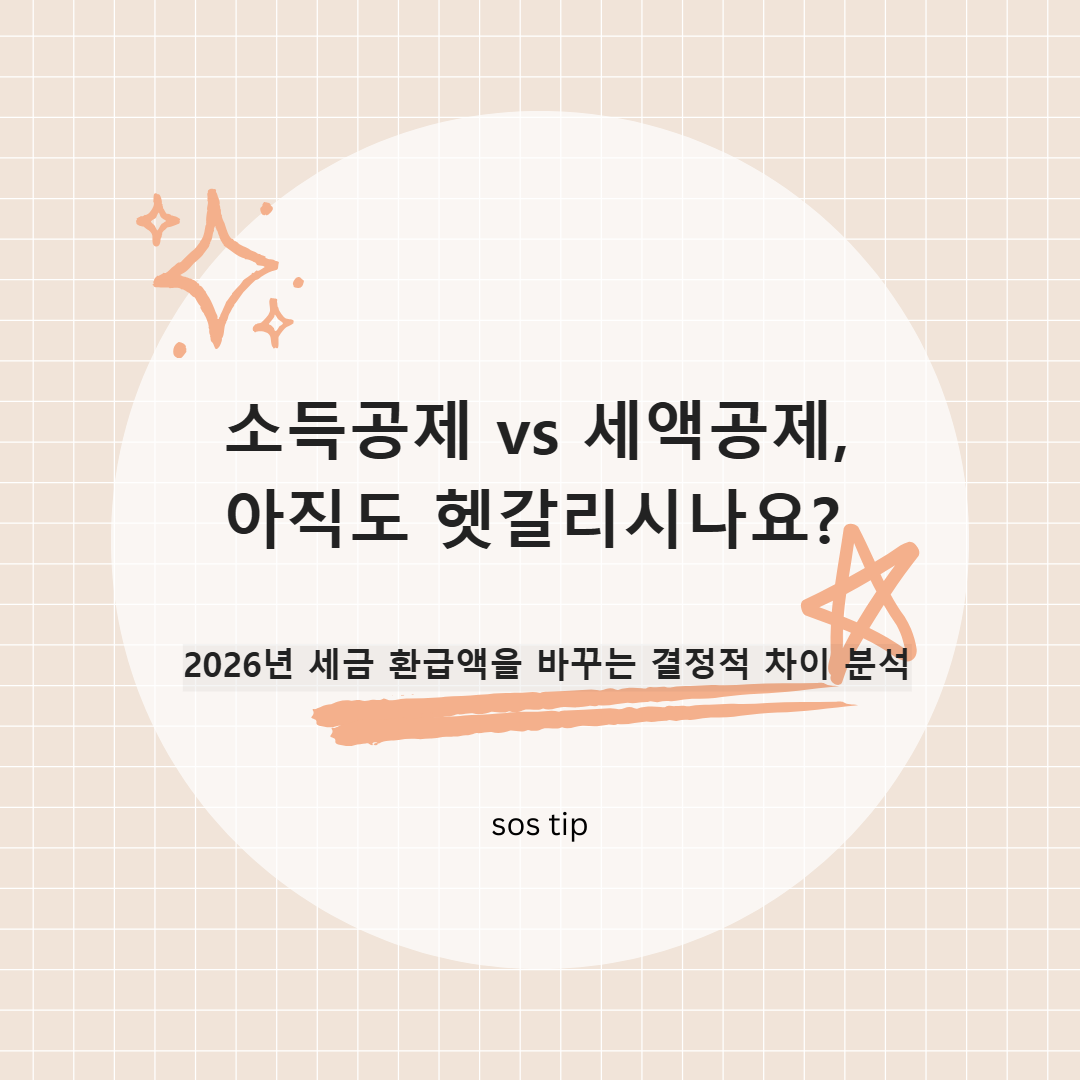 소득공제 vs 세액공제,
아직도 헷갈리시나요?

2026년 세금 환급액을 바꾸는 결정적 차이 분석

sos tip